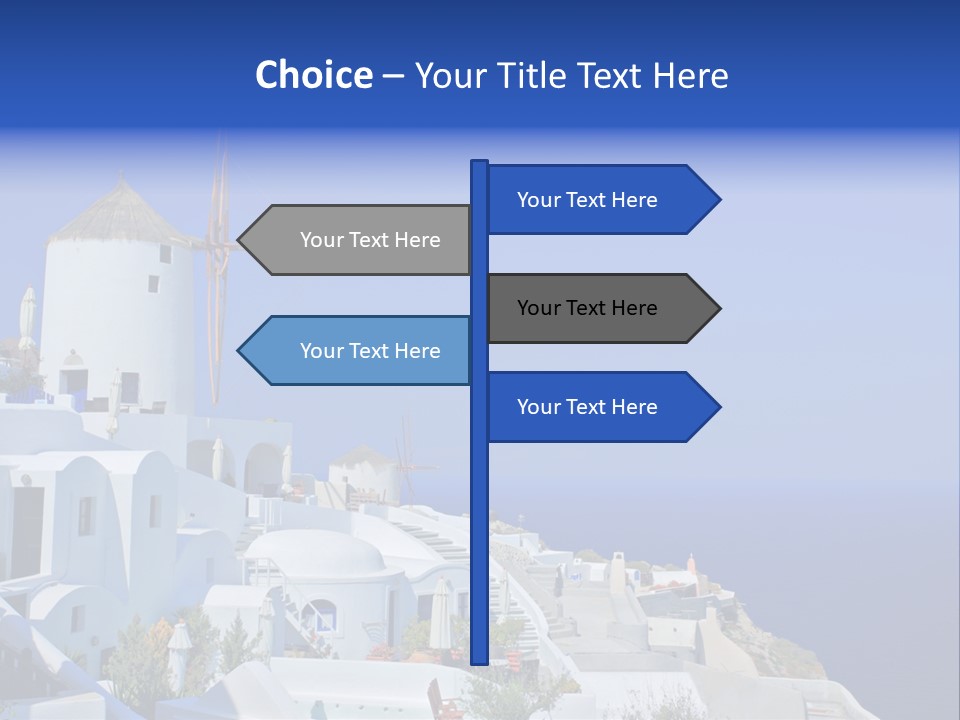 Choice – Your Title Text Here

Your Text Here

Your Text Here

Your Text Here

Your Text Here

Your Text Here